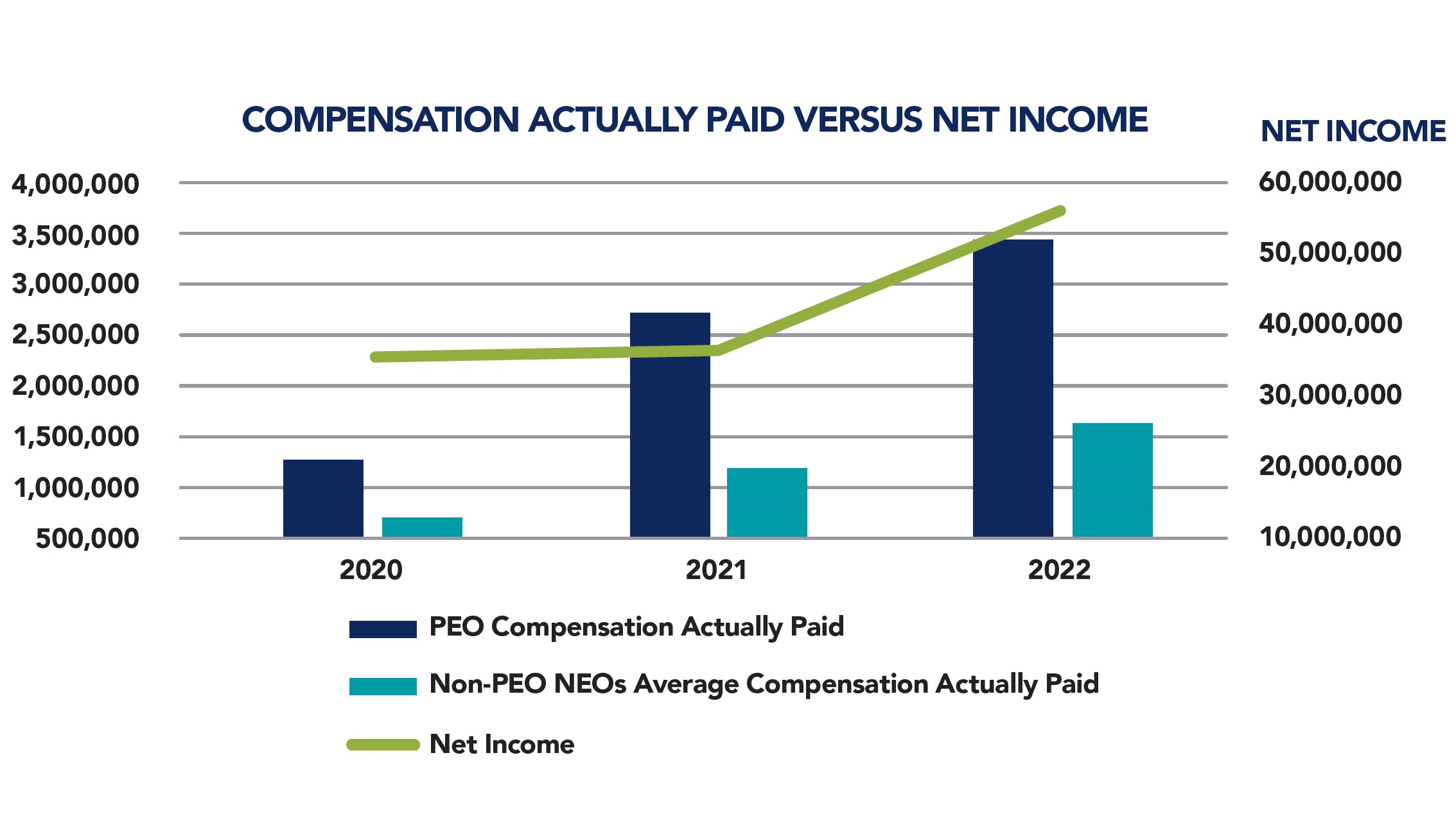 COMPENSATION ACTUALLY PAID VERSUS NET INCOME

NET INCOME

4,000,000
3,500,000
3,000,000
2,500,000
2,000,000
1,500,000
1,000,000
500,000

60,000,000
50,000,000
40,000,000
30,000,000
20,000,000
10,000,000

2020
2021
2022

PEO Compensation Actually Paid

Non-PEO NEOs Average Compensation Actually Paid

Net Income